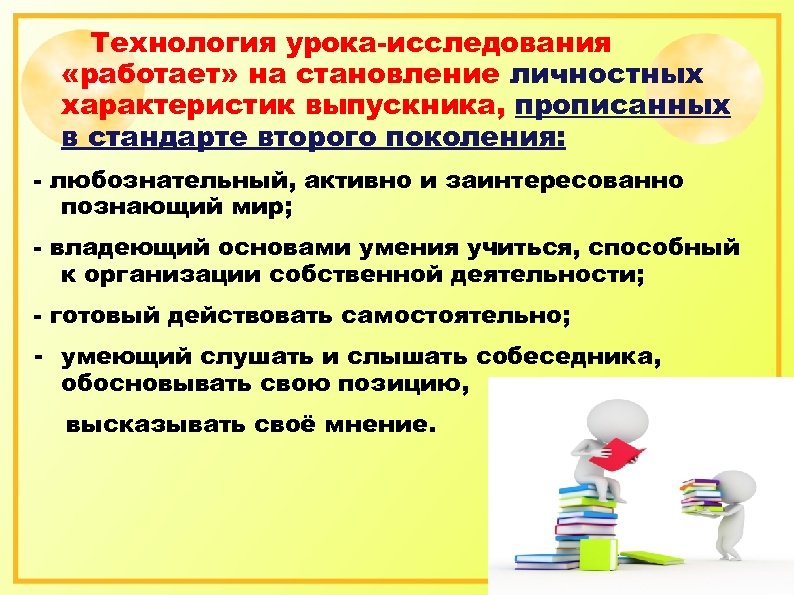 Технология урока-исследования «работает» на становление личностных характеристик выпускника, прописанных в стандарте второго поколения:

- любознательный, активно и заинтересованно познающий мир;

- владеющий основами умения учиться, способный к организации собственной деятельности;

- готовый действовать самостоятельно;

- умеющий слушать и слышать собеседника, обосновывать свою позицию,

высказывать своё мнение.